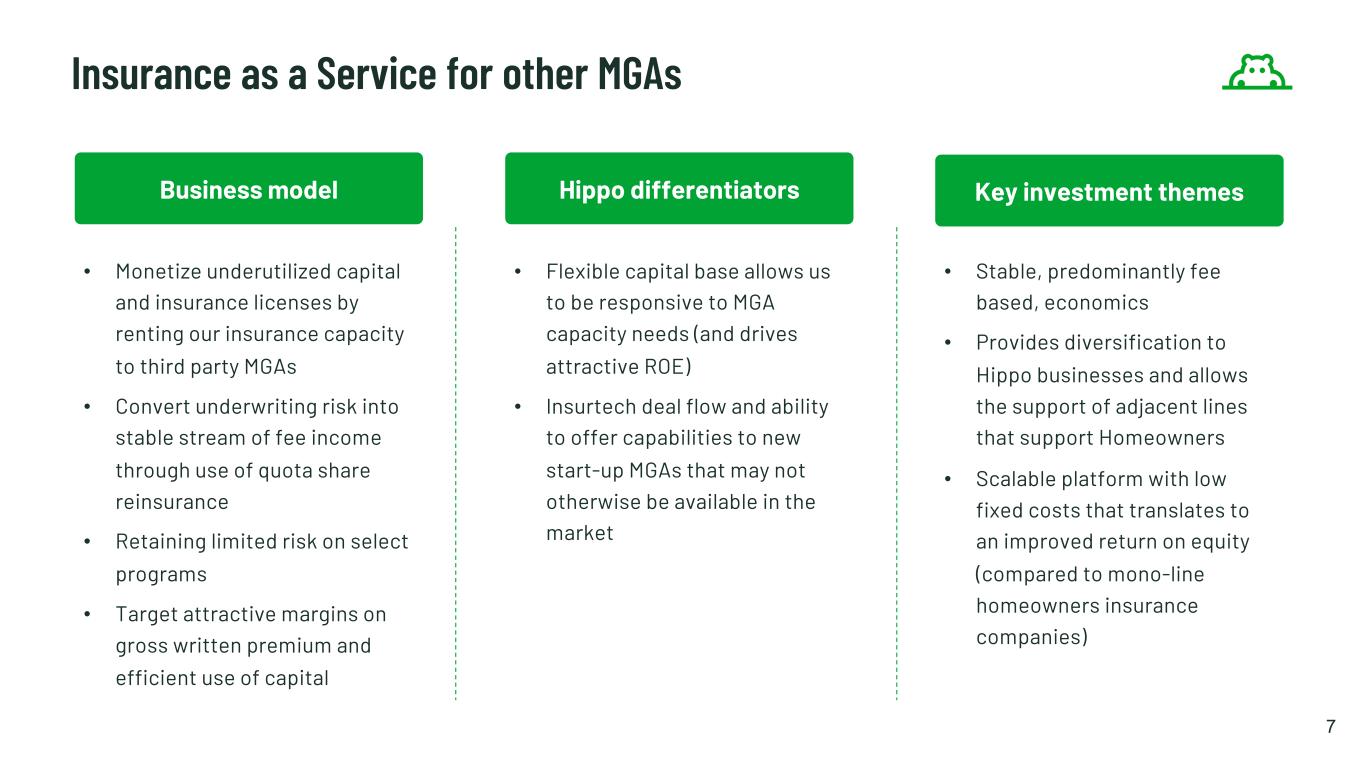 Insurance as a Service for other MGAs

Business model

• Monetize underutilized capital and insurance licenses by renting our insurance capacity to third party MGAs

• Convert underwriting risk into stable stream of fee income through use of quota share reinsurance

• Retaining limited risk on select programs

• Target attractive margins on gross written premium and efficient use of capital

Hippo differentiators

• Flexible capital base allows us to be responsive to MGA capacity needs (and drives attractive ROE)

• Insurtech deal flow and ability to offer capabilities to new start-up MGAs that may not otherwise be available in the market

Key investment themes

• Stable, predominantly fee based, economics

• Provides diversification to Hippo businesses and allows the support of adjacent lines that support Homeowners

• Scalable platform with low fixed costs that translates to an improved return on equity (compared to mono-line homeowners insurance companies)

7